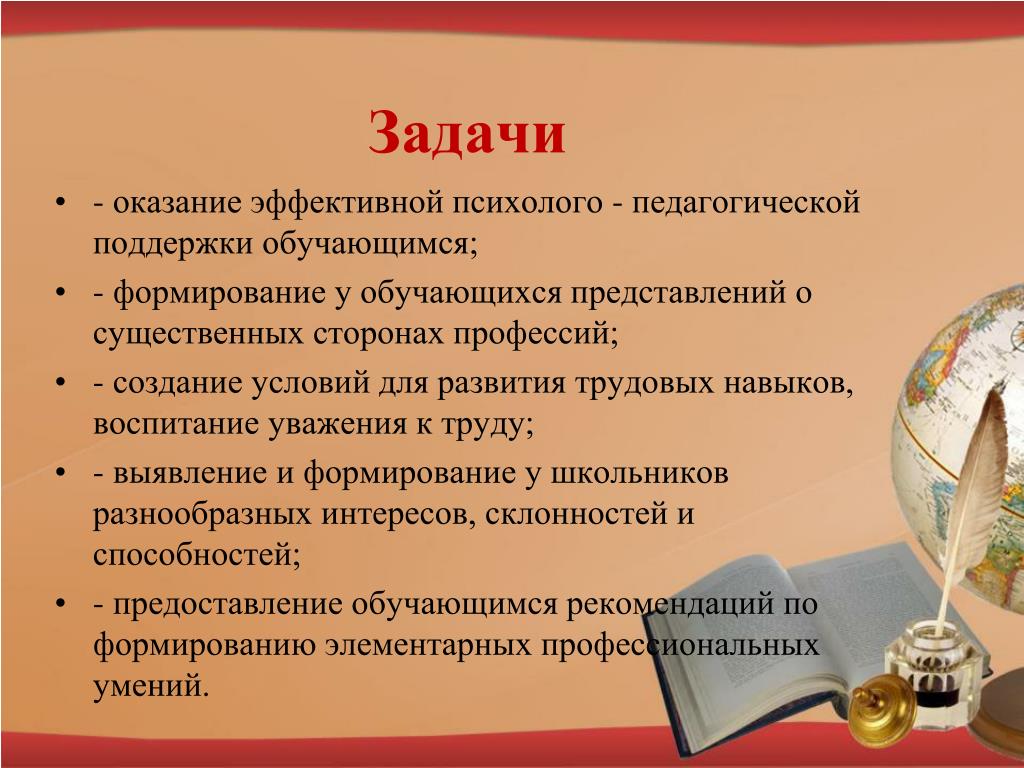 Задачи

• - оказание эффективной психолого - педагогической поддержки обучающимся;
• - формирование у обучающихся представлений о существенных сторонах профессий;
• - создание условий для развития трудовых навыков, воспитание уважения к труду;
• - выявление и формирование у школьников разнообразных интересов, склонностей и способностей;
• - предоставление обучающимся рекомендаций по формированию элементарных профессиональных умений.